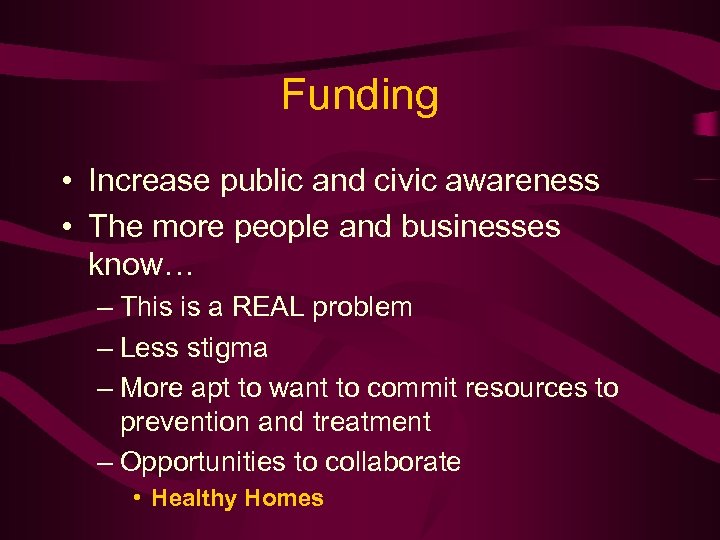 Funding

• Increase public and civic awareness
• The more people and businesses know…
– This is a REAL problem
– Less stigma
– More apt to want to commit resources to prevention and treatment
– Opportunities to collaborate
• Healthy Homes